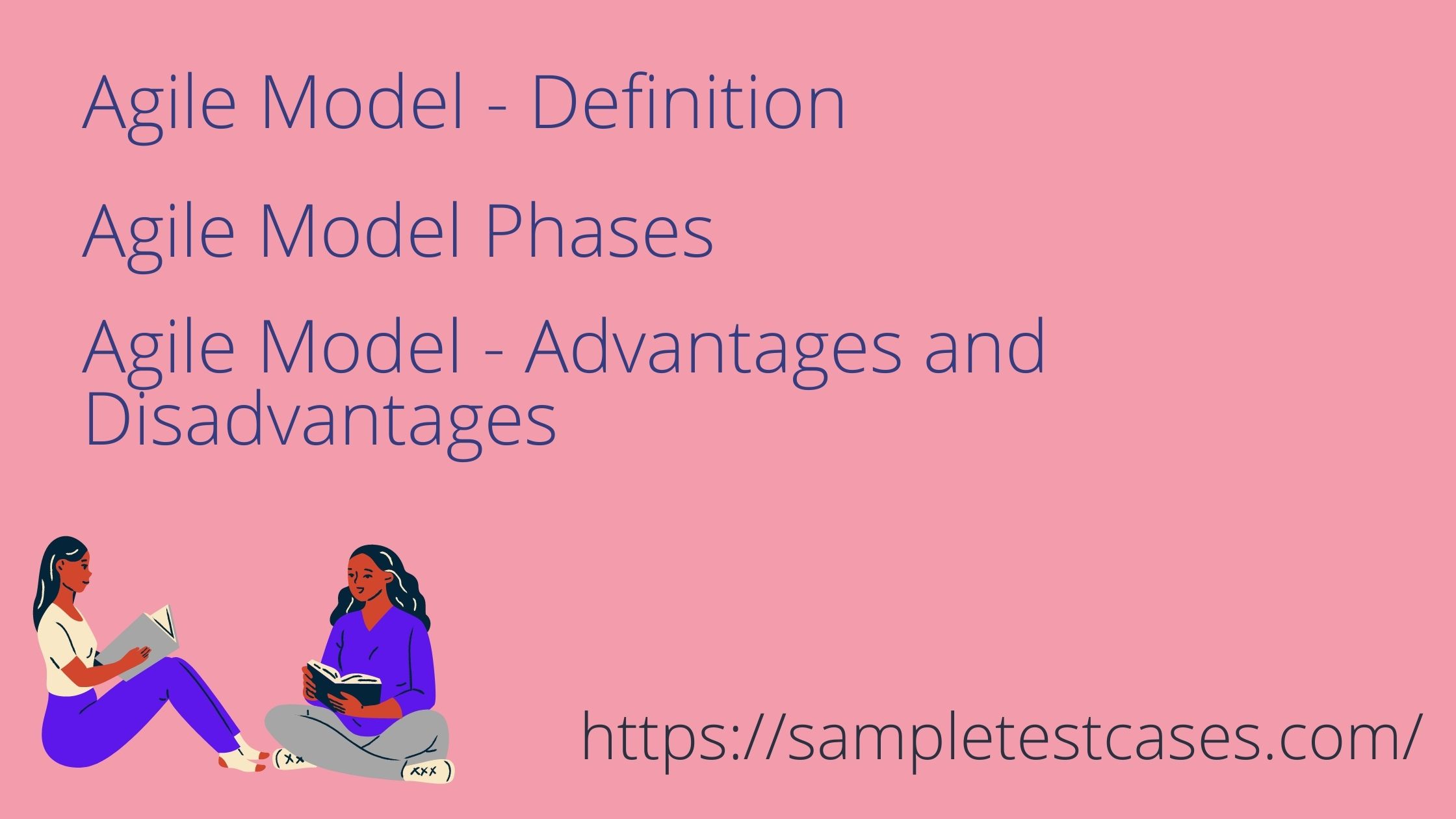 Agile Model - Definition

Agile Model Phases

Agile Model - Advantages and Disadvantages

https://sampletestcases.com/